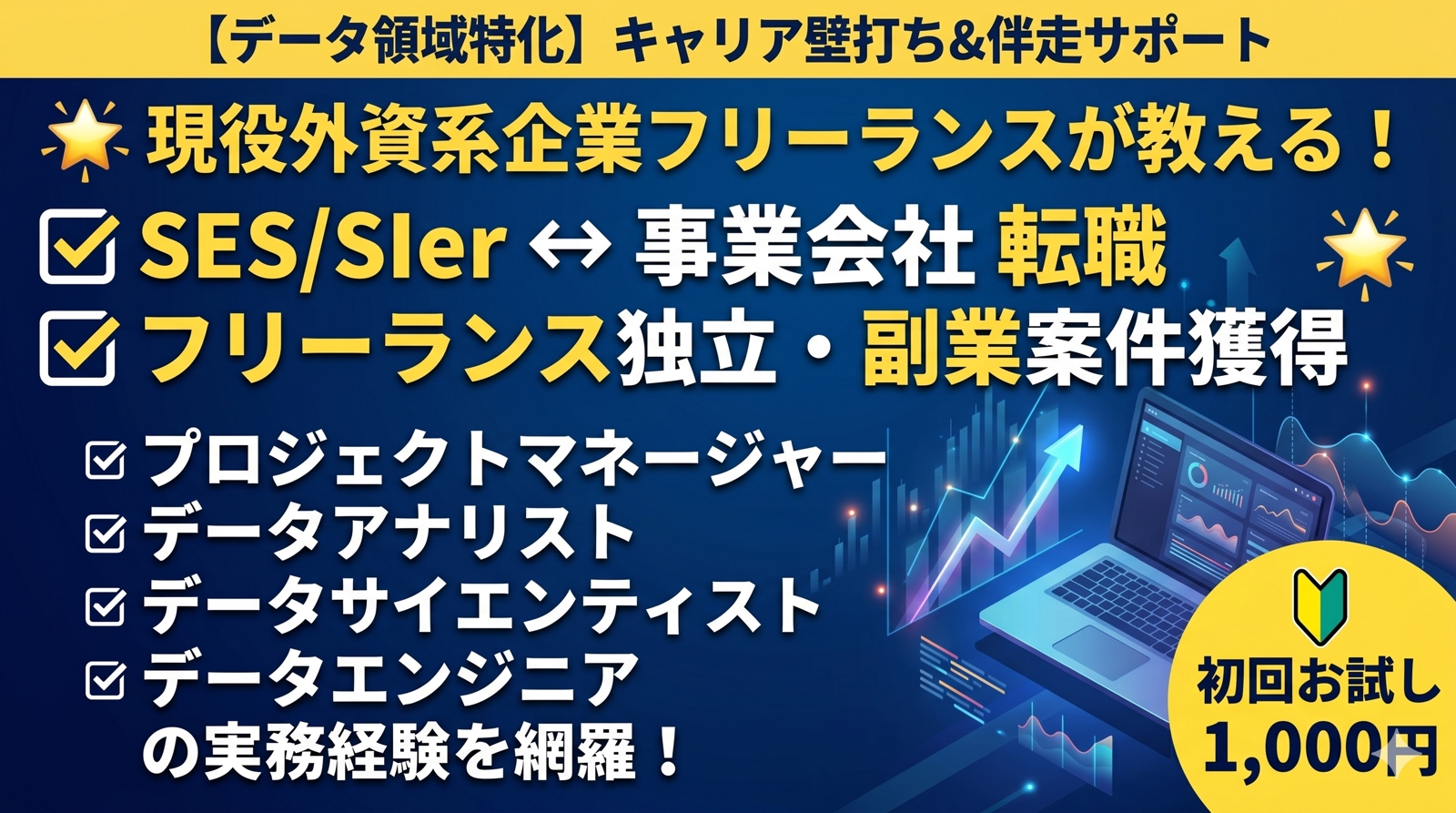 【データ領域特化】キャリア壁打ち&伴走サポート

現役外資系企業フリーランスが教える！

SES/SIer ↔ 事業会社 転職

フリーランス独立・副業案件獲得

プロジェクトマネージャー
データアナリスト
データサイエンティスト
データエンジニア
の実務経験を網羅！

初回お試し
1,000円